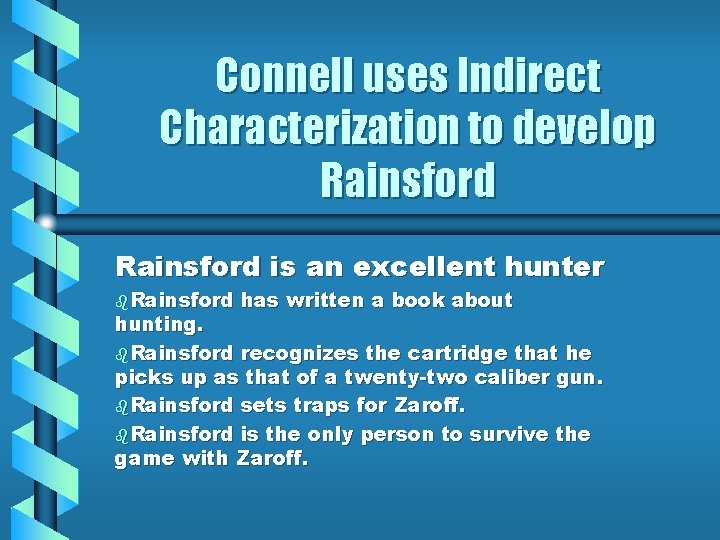 Connell uses Indirect Characterization to develop Rainsford

Rainsford is an excellent hunter

Rainsford has written a book about hunting.

Rainsford recognizes the cartridge that he picks up as that of a twenty-two caliber gun.

Rainsford sets traps for Zaroff.

Rainsford is the only person to survive the game with Zaroff.